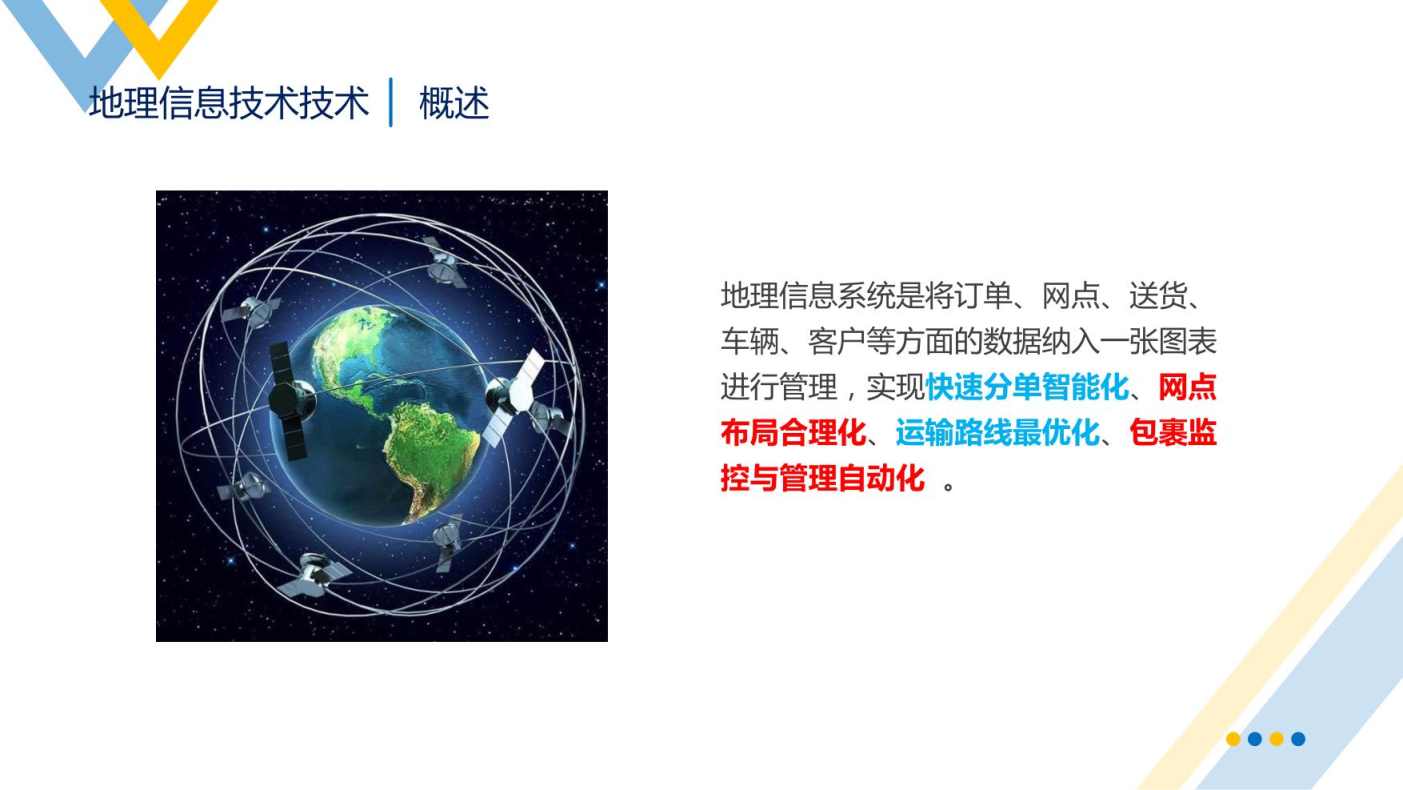 地理信息技术技术 | 概述

地理信息系统是将订单、网点、送货、车辆、客户等方面的数据纳入一张图表进行管理，实现快速分单智能化、网点布局合理化、运输路线最优化、包裹监控与管理自动化 。